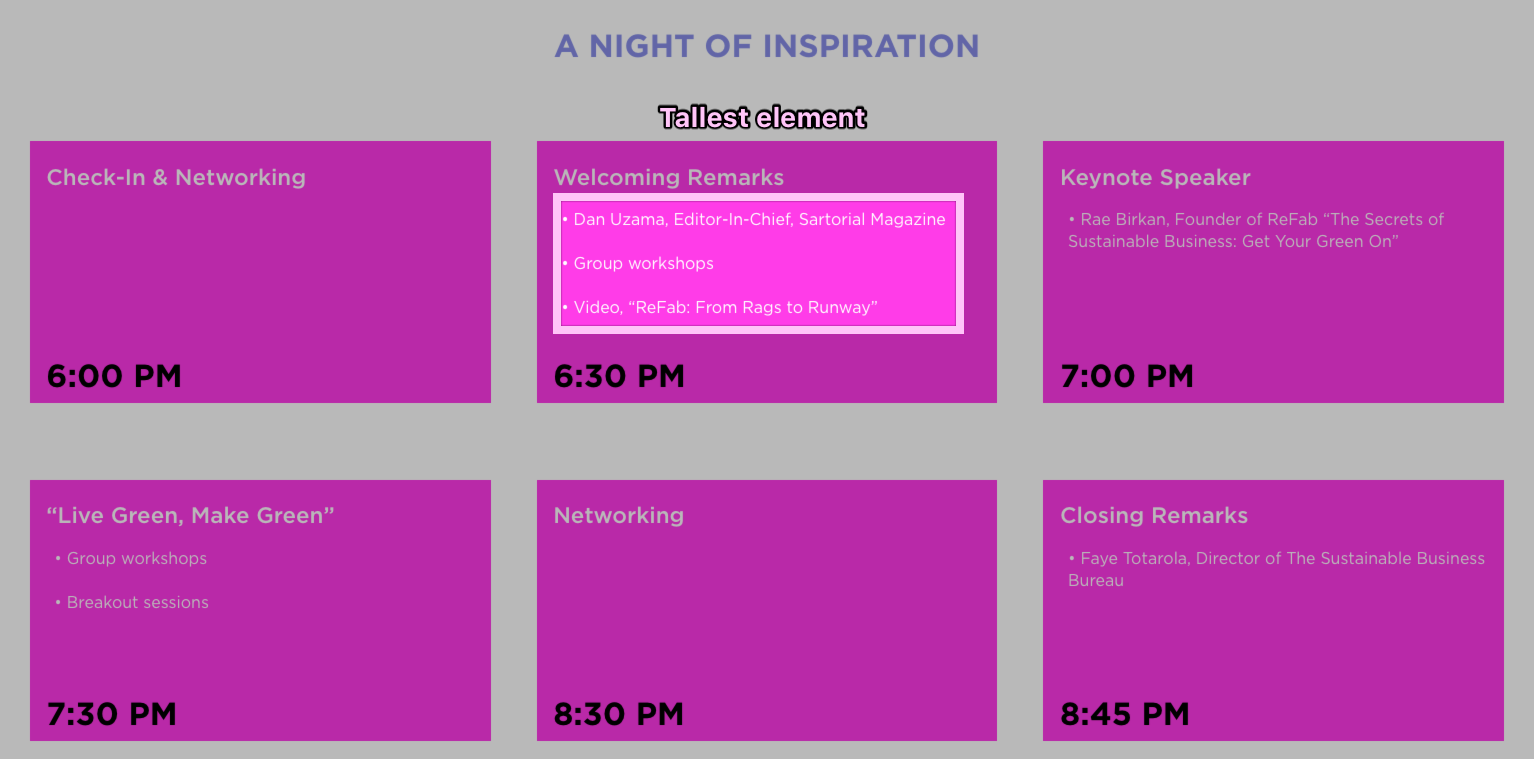 A NIGHT OF INSPIRATION

Tallest element

Check-In & Networking

6:00 PM

Welcoming Remarks

• Dan Uzama, Editor-In-Chief, Sartorial Magazine

• Group workshops

• Video, “ReFab: From Rags to Runway”

6:30 PM

Keynote Speaker

• Rae Birkan, Founder of ReFab “The Secrets of Sustainable Business: Get Your Green On”

7:00 PM

“Live Green, Make Green”

• Group workshops

• Breakout sessions

7:30 PM

Networking

8:30 PM

Closing Remarks

• Faye Totarola, Director of The Sustainable Business Bureau

8:45 PM